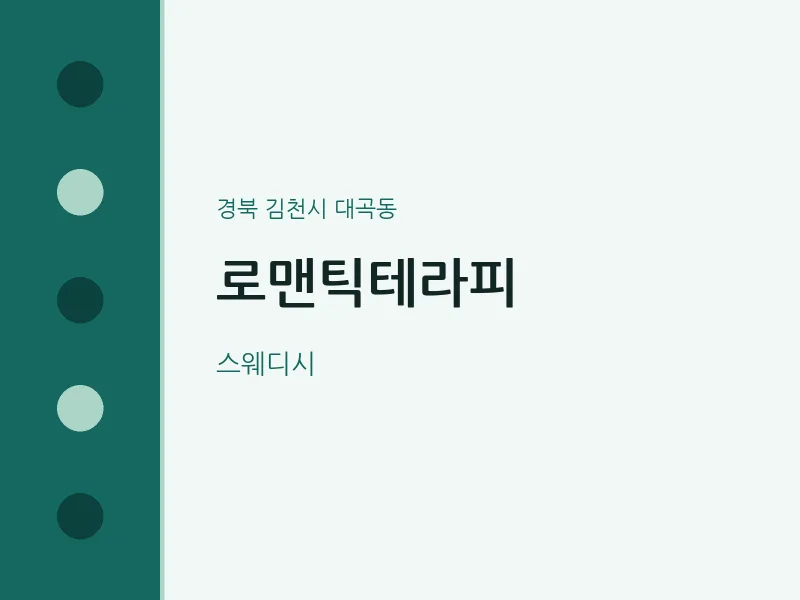 경북 김천시 대곡동

로맨틱테라피

스웨디시